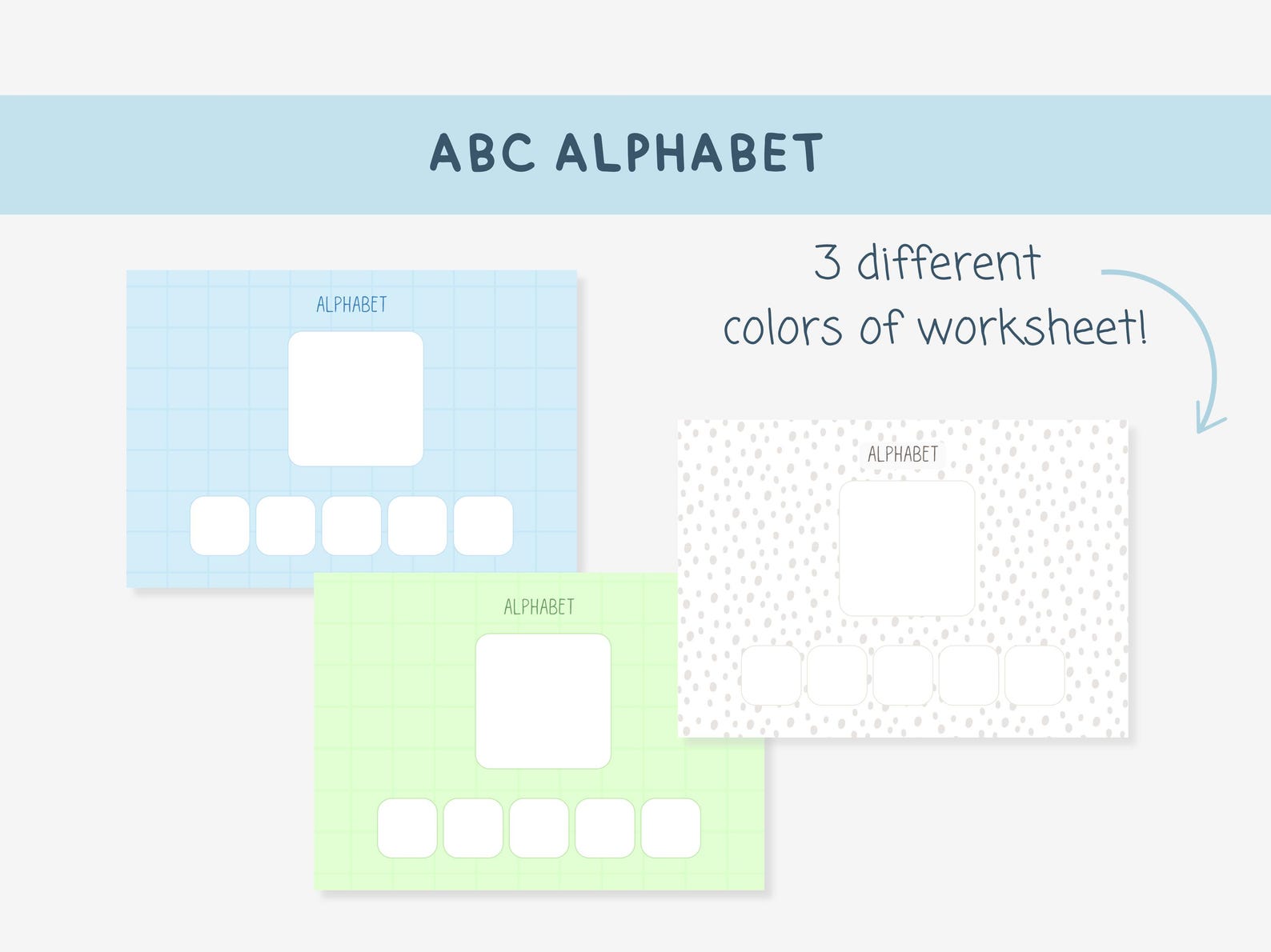 ABC ALPHABET

3 different colors of worksheet!

ALPHABET

ALPHABET

ALPHABET